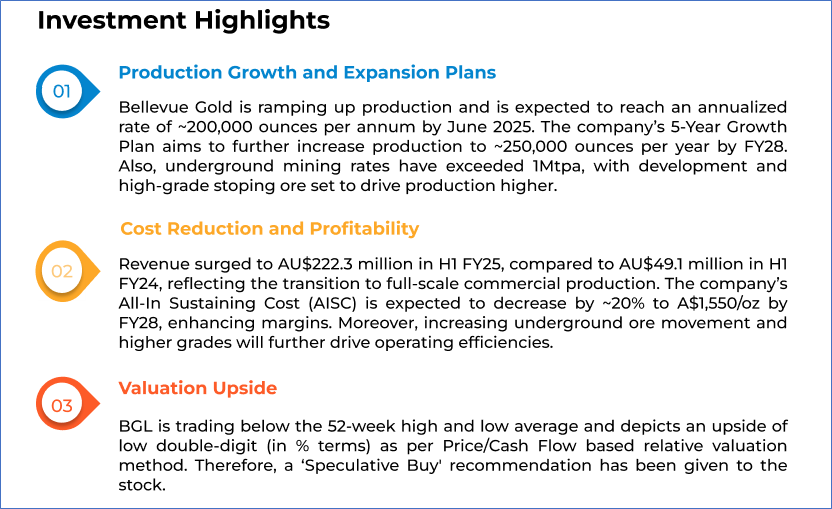 Investment Highlights

01

Production Growth and Expansion Plans

Bellevue Gold is ramping up production and is expected to reach an annualized rate of ~200,000 ounces per annum by June 2025. The company's 5-Year Growth Plan aims to further increase production to ~250,000 ounces per year by FY28. Also, underground mining rates have exceeded 1Mtpa, with development and high-grade stoping ore set to drive production higher.

02

Cost Reduction and Profitability

Revenue surged to AU$222.3 million in H1 FY25, compared to AU$49.1 million in H1 FY24, reflecting the transition to full-scale commercial production. The company's All-In Sustaining Cost (AISC) is expected to decrease by ~20% to A$1,550/oz by FY28, enhancing margins. Moreover, increasing underground ore movement and higher grades will further drive operating efficiencies.

03

Valuation Upside

BGL is trading below the 52-week high and low average and depicts an upside of low double-digit (in % terms) as per Price/Cash Flow based relative valuation method. Therefore, a 'Speculative Buy' recommendation has been given to the stock.